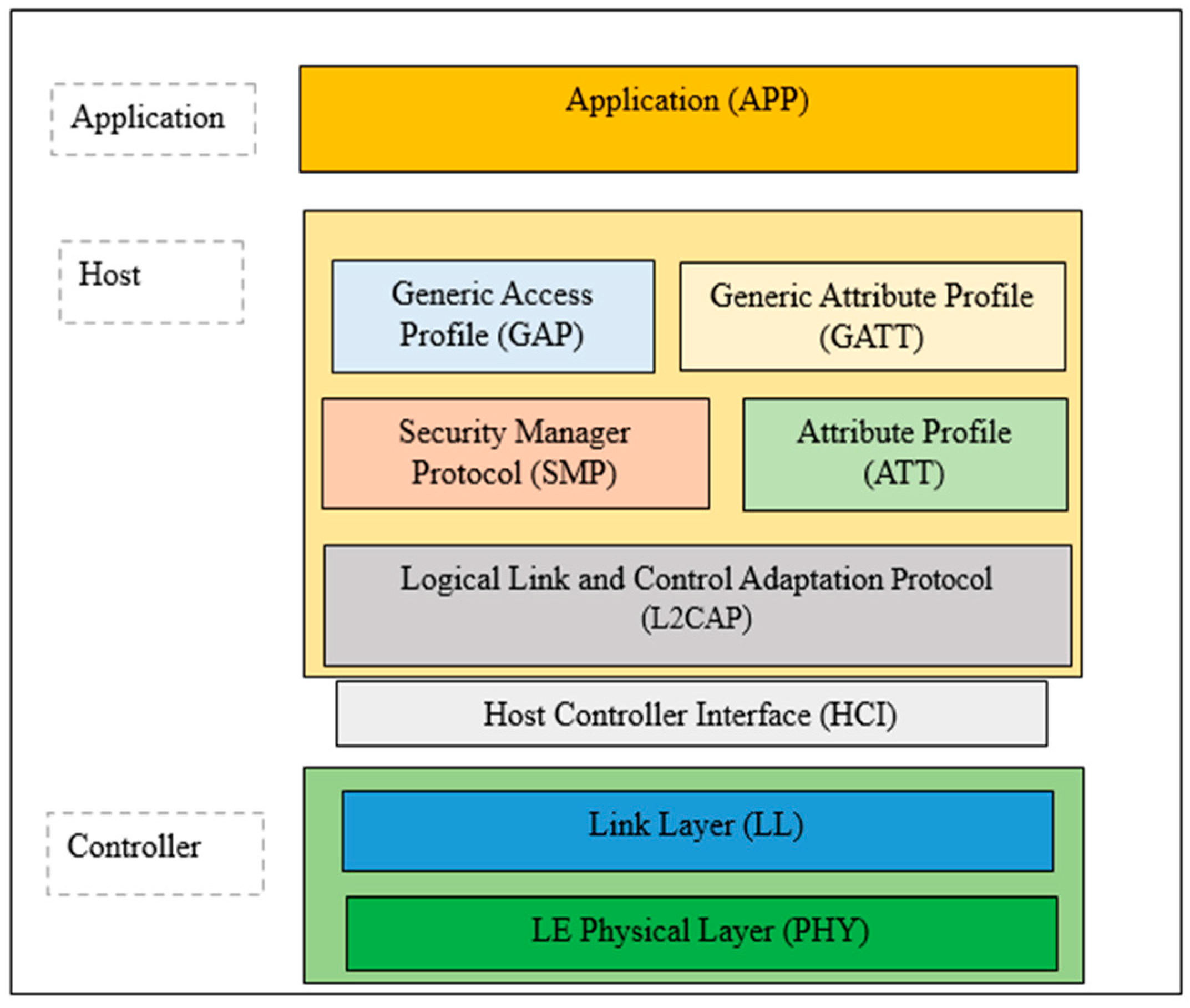 Application

Application (APP)

Host

Generic Access Profile (GAP)

Generic Attribute Profile (GATT)

Security Manager Protocol (SMP)

Attribute Profile (ATT)

Logical Link and Control Adaptation Protocol (L2CAP)

Host Controller Interface (HCI)

Controller

Link Layer (LL)

LE Physical Layer (PHY)